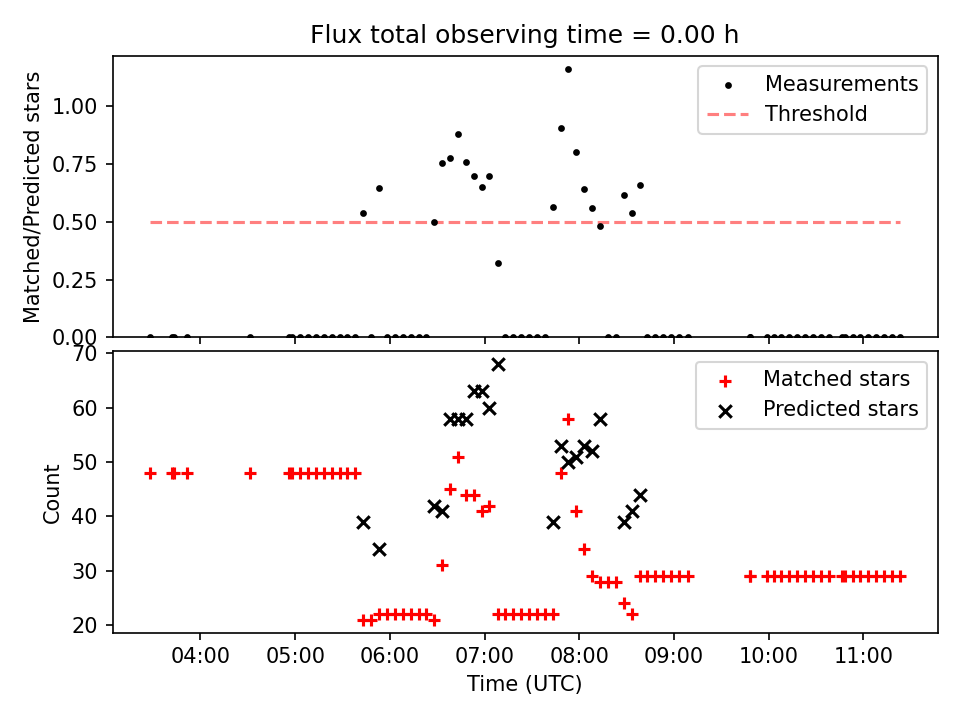 Flux total observing time = 0.00 h

Matched/Predicted stars

1.00
0.75
0.50
0.25
0.00

Measurements
Threshold

Count

70
60
50
40
30
20

Matched stars
Predicted stars

04:00
05:00
06:00
07:00
08:00
09:00
10:00
11:00

Time (UTC)